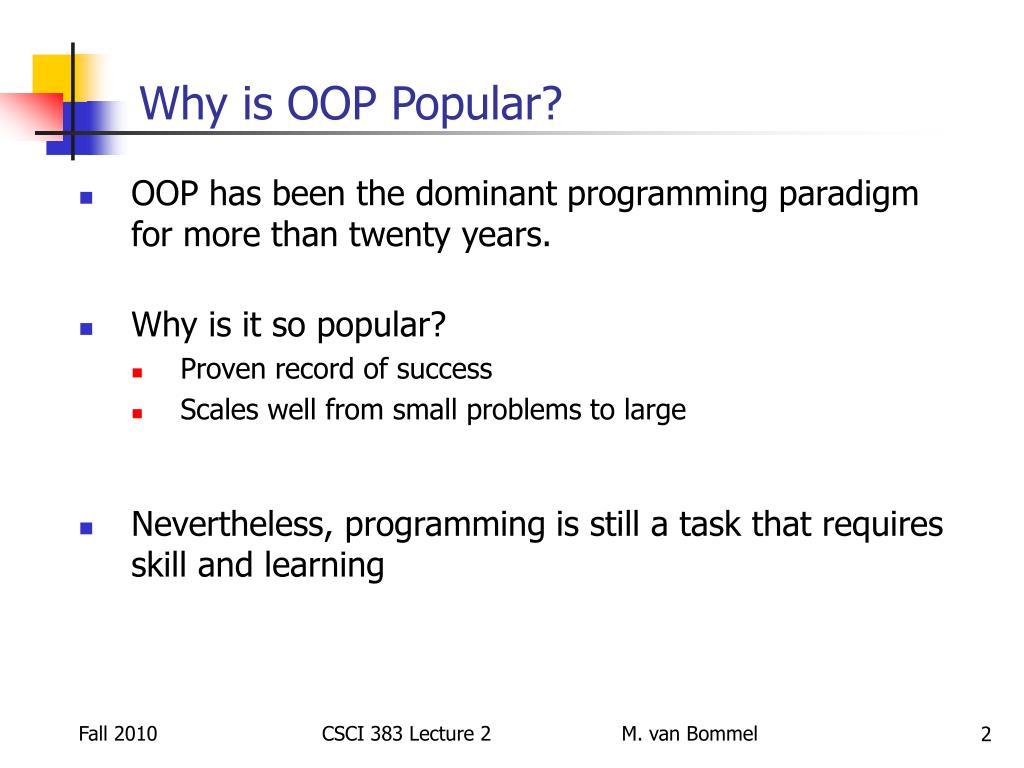 Why is OOP Popular?

- OOP has been the dominant programming paradigm for more than twenty years.

- Why is it so popular?
  - Proven record of success
  - Scales well from small problems to large

- Nevertheless, programming is still a task that requires skill and learning

Fall 2010 CSCI 383 Lecture 2 M. van Bommel 2